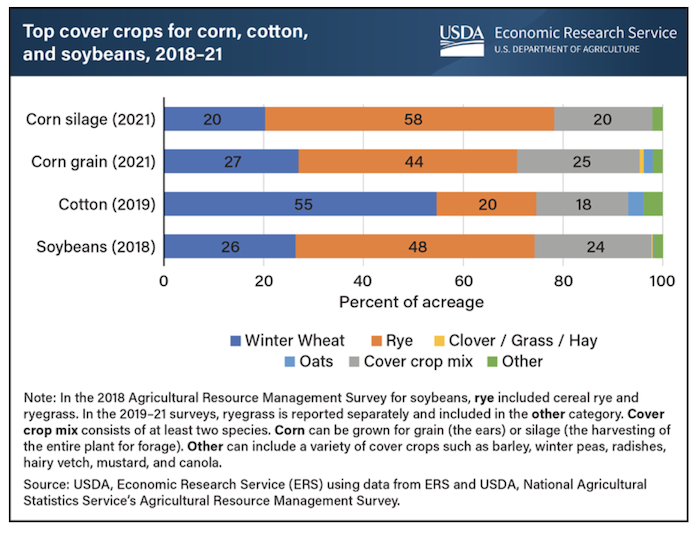 Top cover crops for corn, cotton, and soybeans, 2018–21

USDA Economic Research Service
U.S. DEPARTMENT OF AGRICULTURE

Corn silage (2021) 20 58 20

Corn grain (2021) 27 44 25

Cotton (2019) 55 20 18

Soybeans (2018) 26 48 24

0 20 40 60 80 100

Percent of acreage

Winter Wheat Rye Clover / Grass / Hay Oats Cover crop mix Other

Note: In the 2018 Agricultural Resource Management Survey for soybeans, rye included cereal rye and ryegrass. In the 2019–21 surveys, ryegrass is reported separately and included in the other category. Cover crop mix consists of at least two species. Corn can be grown for grain (the ears) or silage (the harvesting of the entire plant for forage). Other can include a variety of cover crops such as barley, winter peas, radishes, hairy vetch, mustard, and canola.

Source: USDA, Economic Research Service (ERS) using data from ERS and USDA, National Agricultural Statistics Service's Agricultural Resource Management Survey.